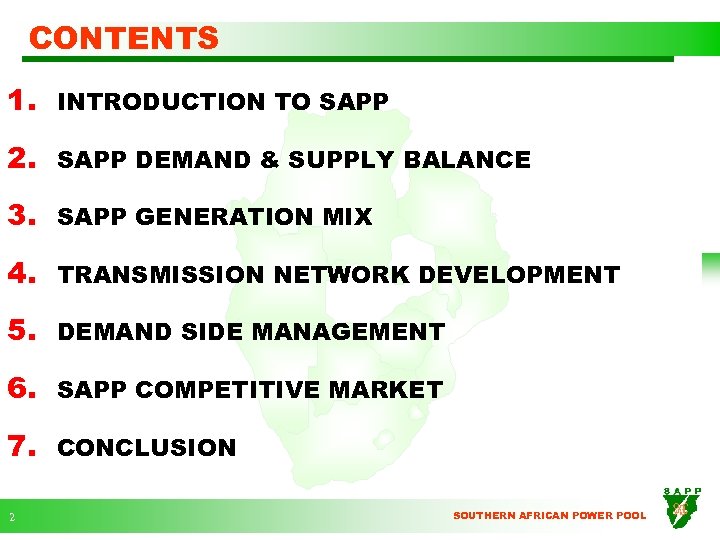 CONTENTS

1. INTRODUCTION TO SAPP

2. SAPP DEMAND & SUPPLY BALANCE

3. SAPP GENERATION MIX

4. TRANSMISSION NETWORK DEVELOPMENT

5. DEMAND SIDE MANAGEMENT

6. SAPP COMPETITIVE MARKET

7. CONCLUSION

2

SOUTHERN AFRICAN POWER POOL

SAPP